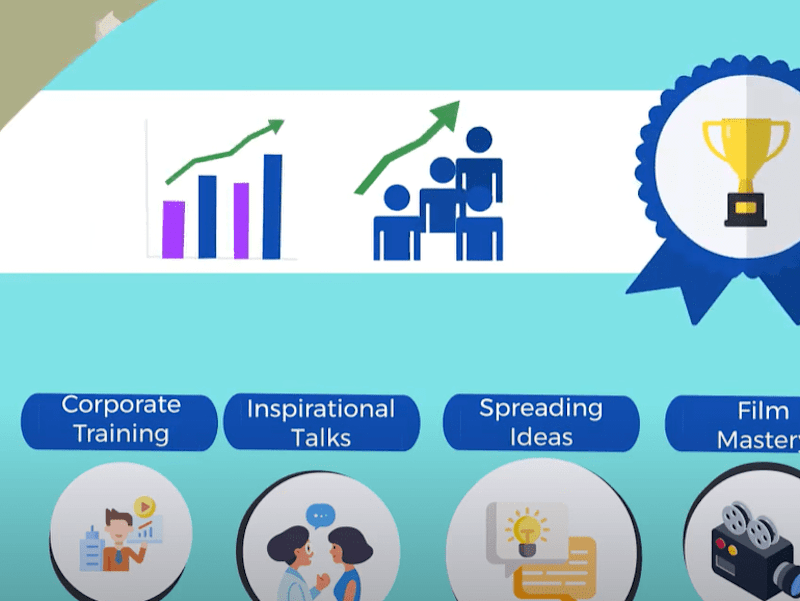 Corporate Training

Inspirational Talks

Spreading Ideas

Film Mastery